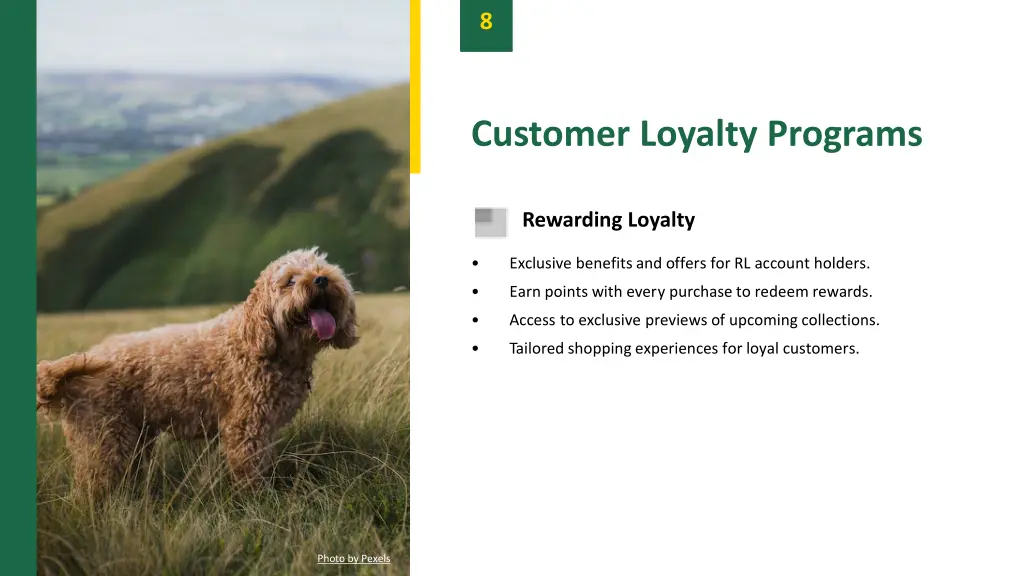 8

Customer Loyalty Programs

Rewarding Loyalty

• Exclusive benefits and offers for RL account holders.
• Earn points with every purchase to redeem rewards.
• Access to exclusive previews of upcoming collections.
• Tailored shopping experiences for loyal customers.

Photo by Pexels